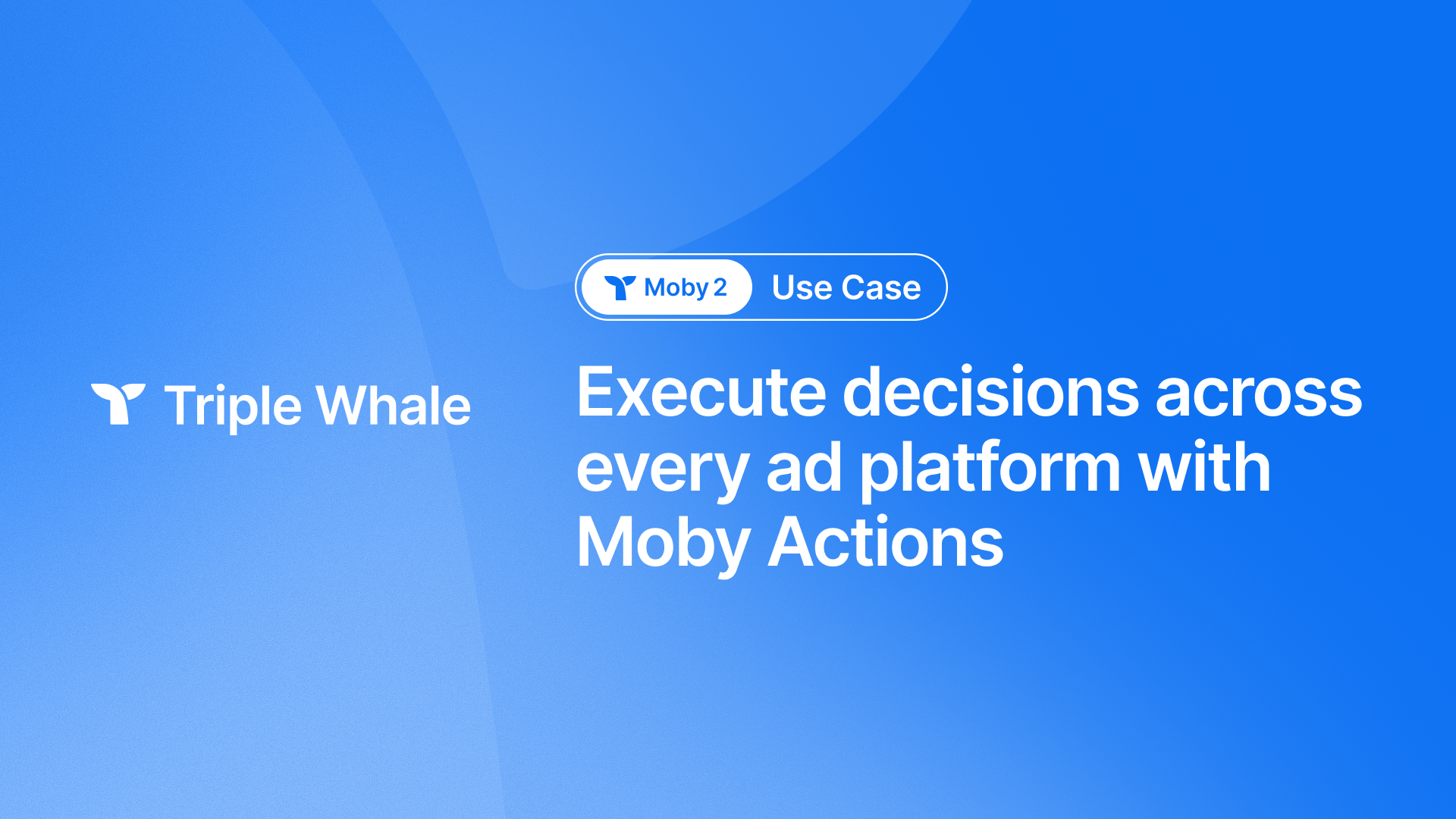 Triple Whale

Moby 2 Use Case

Execute decisions across every ad platform with Moby Actions